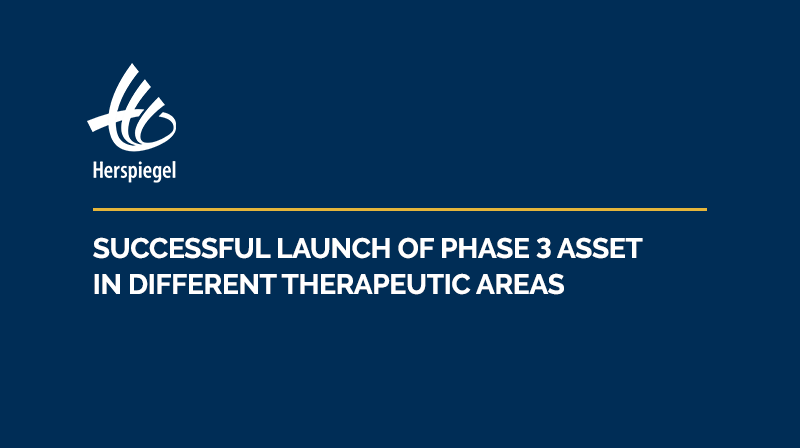 Herspiegel

SUCCESSFUL LAUNCH OF PHASE 3 ASSET IN DIFFERENT THERAPEUTIC AREAS